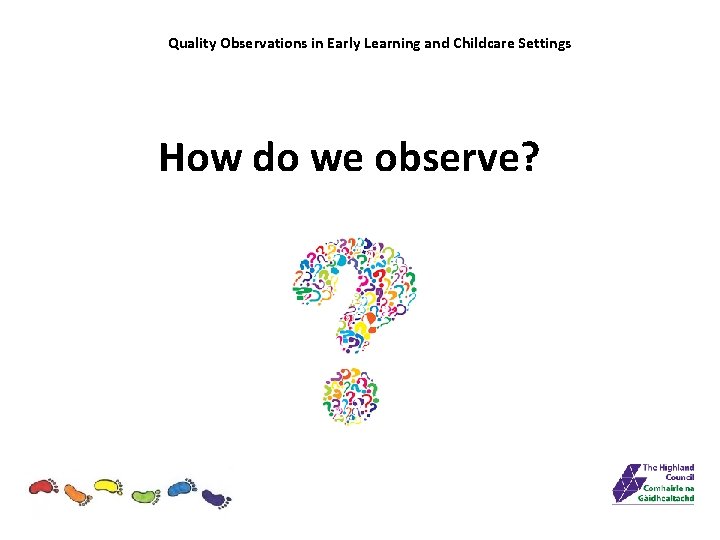 Quality Observations in Early Learning and Childcare Settings

How do we observe?

The Highland Council
Comhairle na Gàidhealtachd